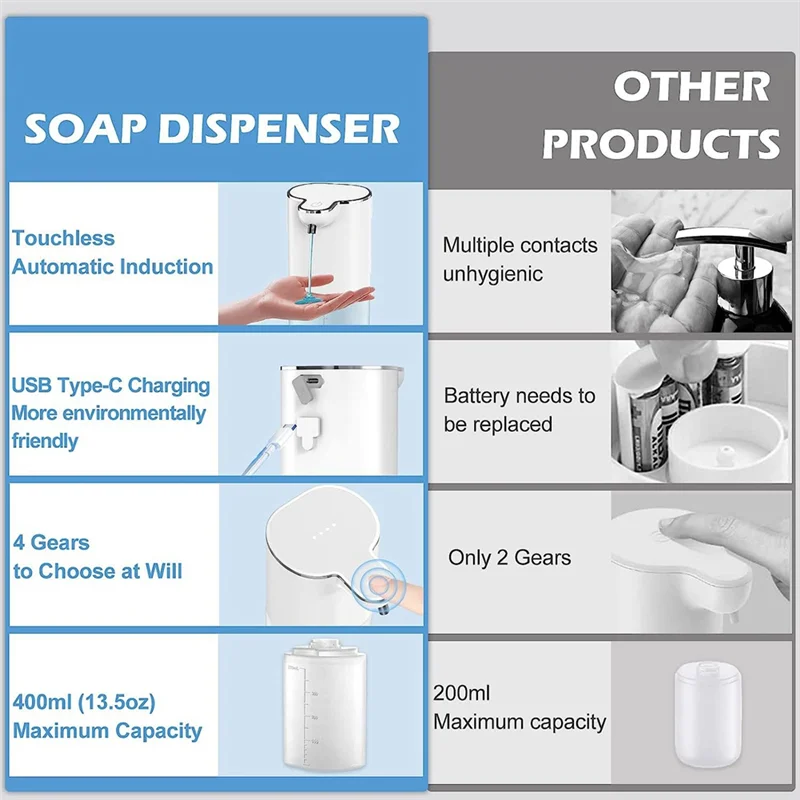 SOAP DISPENSER

Touchless Automatic Induction

USB Type-C Charging More environmentally friendly

4 Gears to Choose at Will

400ml (13.5oz) Maximum Capacity

OTHER PRODUCTS

Multiple contacts unhygienic

Battery needs to be replaced

Only 2 Gears

200ml Maximum capacity